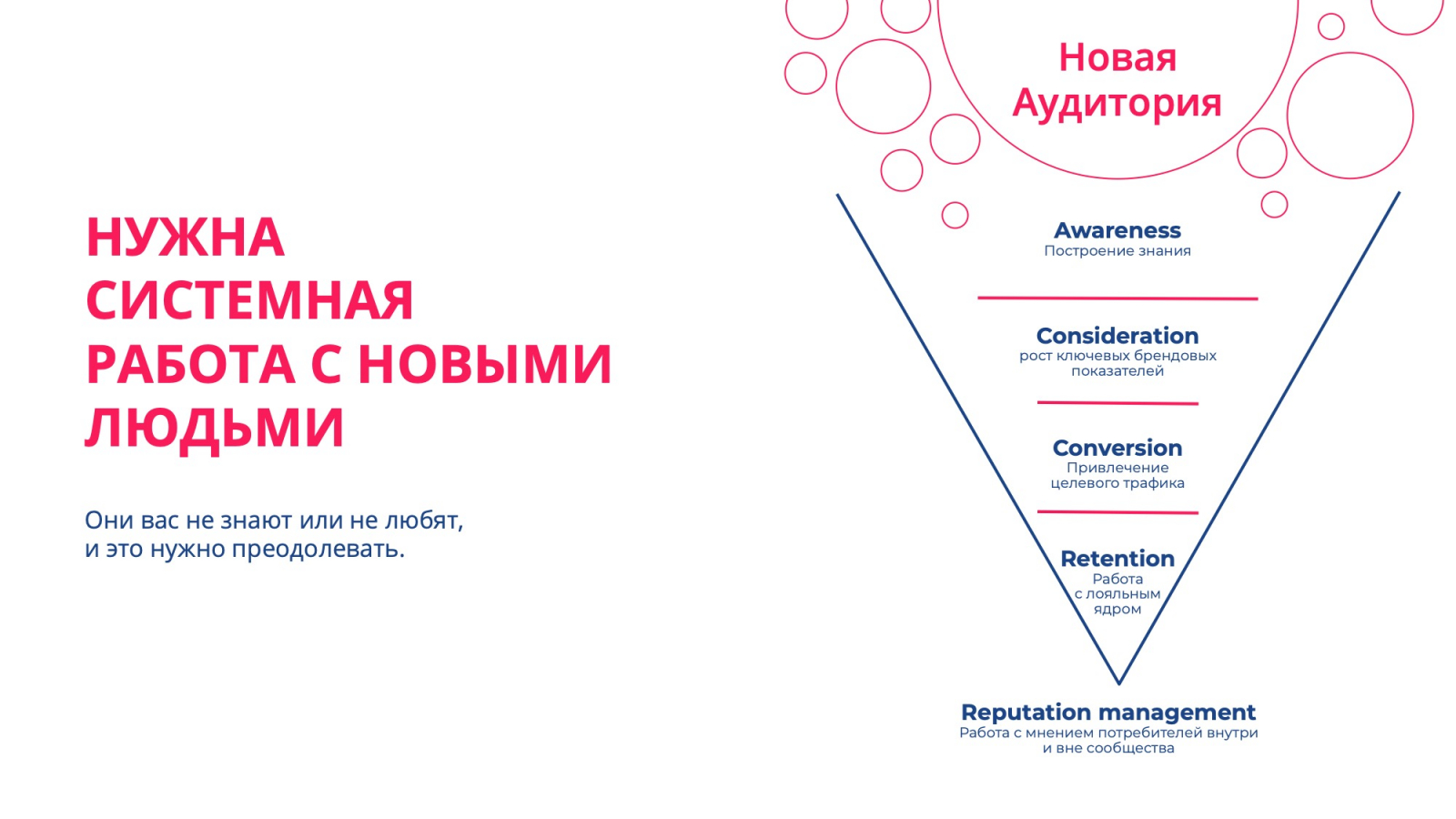 НУЖНА СИСТЕМНАЯ РАБОТА С НОВЫМИ ЛЮДЬМИ

Они вас не знают или не любят, и это нужно преодолевать.

Новая Аудитория

Awareness
Построение знания

Consideration
рост ключевых брендовых показателей

Conversion
Привлечение целевого трафика

Retention
Работа с лояльным ядром

Reputation management
Работа с мнением потребителей внутри и вне сообщества